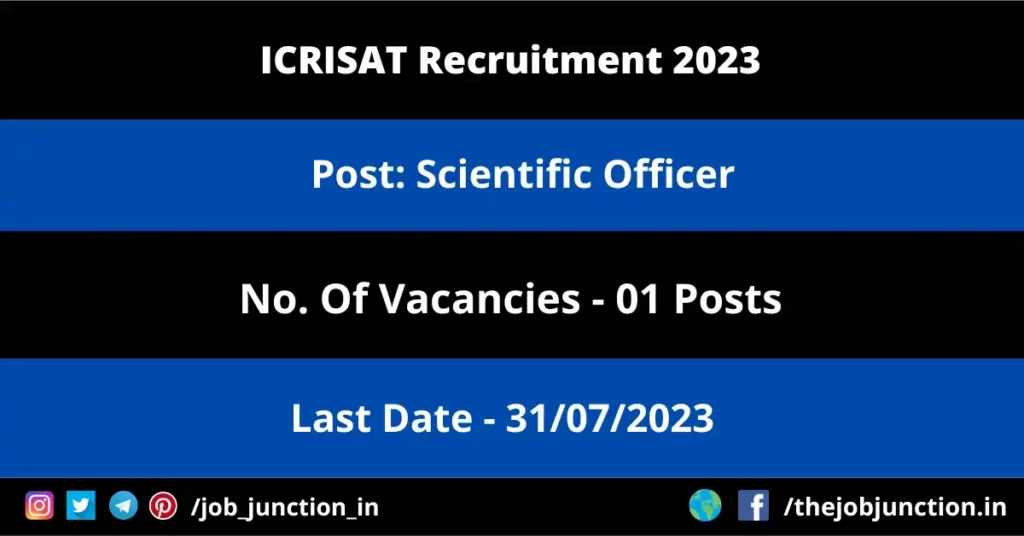 ICRISAT Recruitment 2023

Post: Scientific Officer

No. Of Vacancies - 01 Posts

Last Date - 31/07/2023

/job_junction_in

/thejobjunction.in